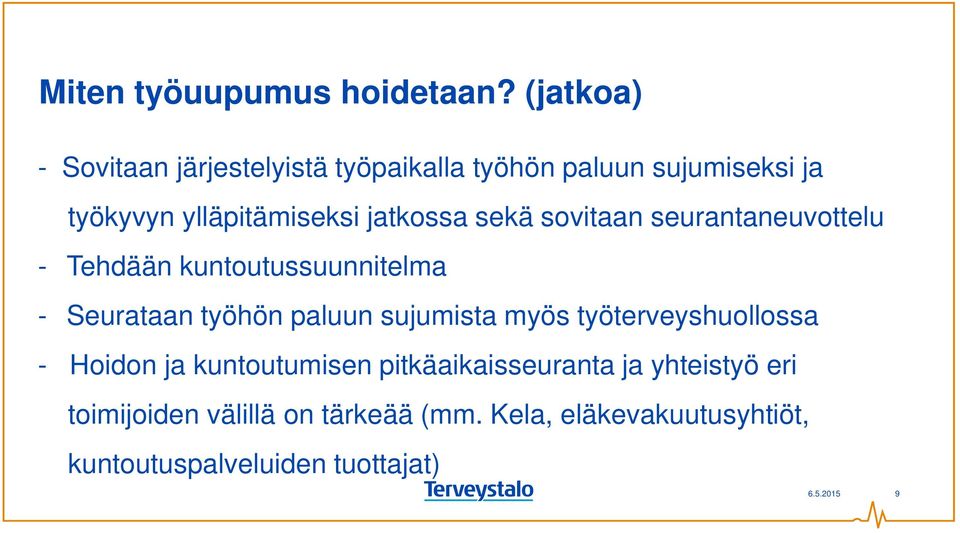 Miten työuupumus hoidetaan? (jatkoa)

- Sovitaan järjestelyistä työpaikalla työhön paluun sujumiseksi ja työkyvyn ylläpitämiseksi jatkossa sekä sovitaan seurantaneuvottelu

- Tehdään kuntoutussuunnitelma

- Seurataan työhön paluun sujumista myös työterveyshuollossa

- Hoidon ja kuntoutumisen pitkäaikaisseuranta ja yhteistyö eri toimijoiden välillä on tärkeää (mm. Kela, eläkevakuutusyhtiöt, kuntoutuspalveluiden tuottajat)

Terveystalo

6.5.2015

9